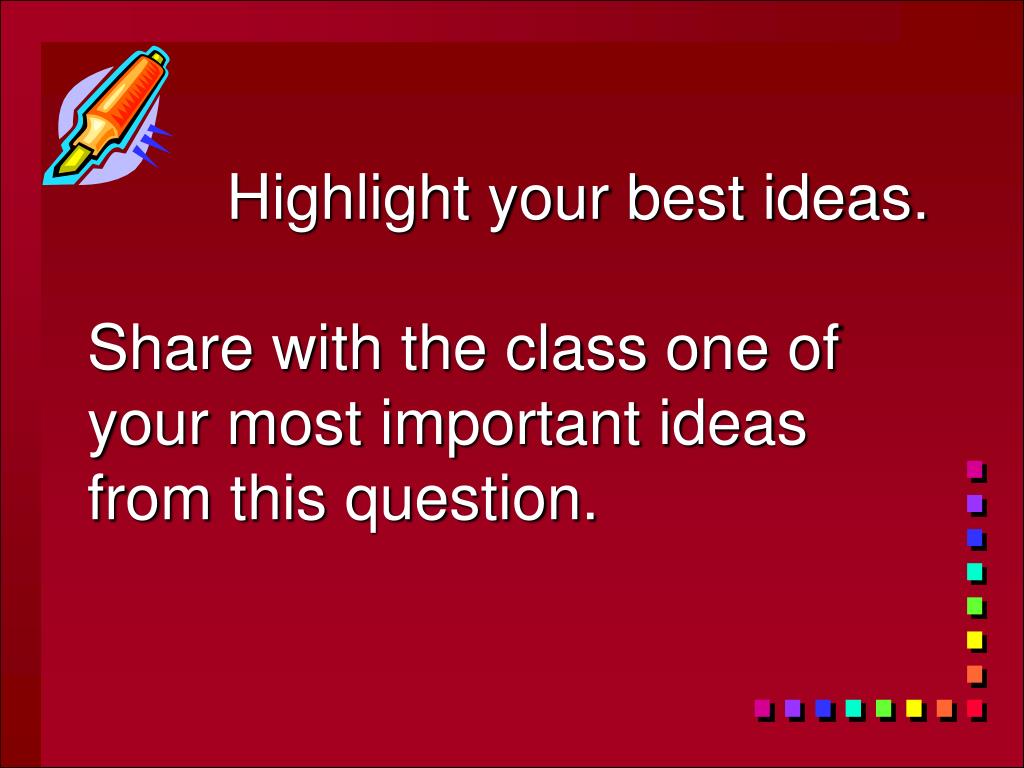 Highlight your best ideas.

Share with the class one of your most important ideas from this question.